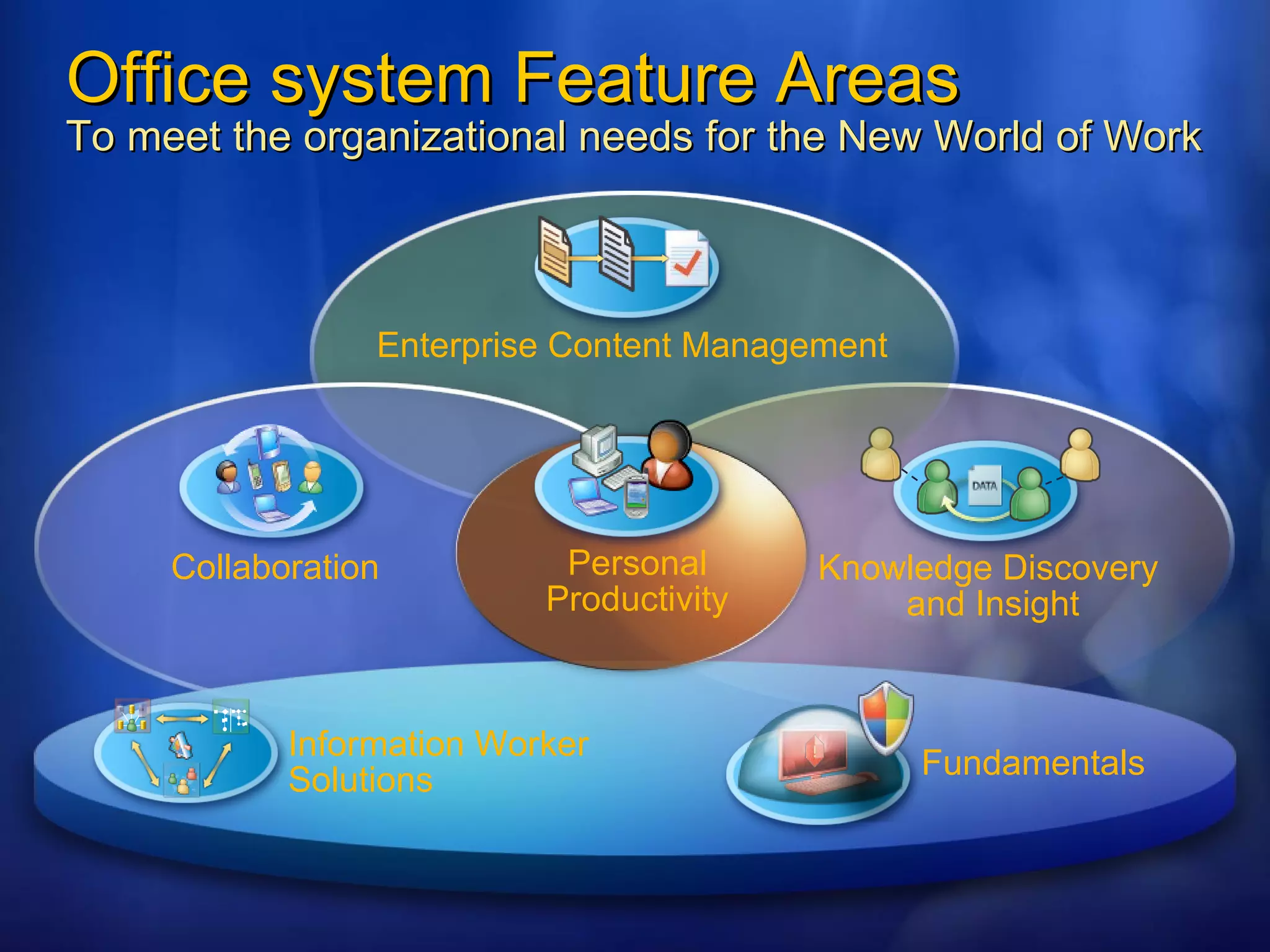 Office system Feature Areas
To meet the organizational needs for the New World of Work

Enterprise Content Management

Collaboration

Personal Productivity

DATA

Knowledge Discovery and Insight

Information Worker Solutions

Fundamentals